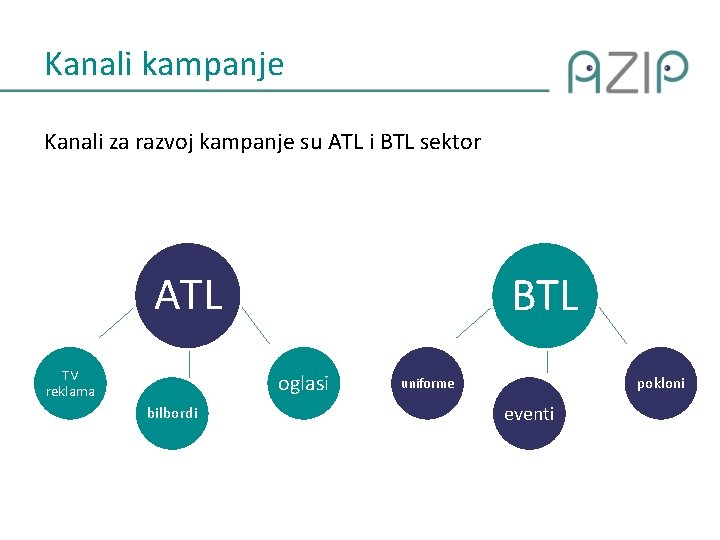 Kanali kampanje

AZIP

Kanali za razvoj kampanje su ATL i BTL sektor

ATL

TV reklama

bilbordi

oglasi

BTL

uniforme

eventi

pokloni